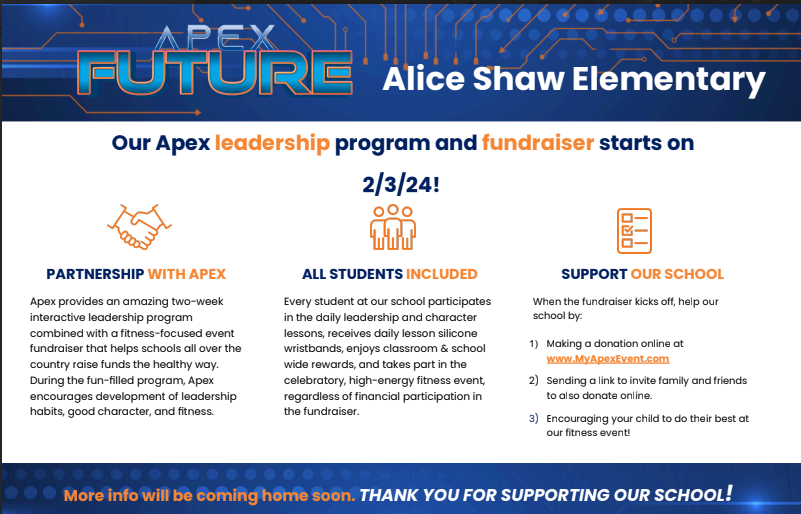 APEX FUTURE

Alice Shaw Elementary

Our Apex leadership program and fundraiser starts on 2/3/24!

PARTNERSHIP WITH APEX

Apex provides an amazing two-week interactive leadership program combined with a fitness-focused event fundraiser that helps schools all over the country raise funds the healthy way. During the fun-filled program, Apex encourages development of leadership habits, good character, and fitness.

ALL STUDENTS INCLUDED

Every student at our school participates in the daily leadership and character lessons, receives daily lesson silicone wristbands, enjoys classroom & school wide rewards, and takes part in the celebratory, high-energy fitness event, regardless of financial participation in the fundraiser.

SUPPORT OUR SCHOOL

When the fundraiser kicks off, help our school by:

1) Making a donation online at www.MyApexEvent.com

2) Sending a link to invite family and friends to also donate online.

3) Encouraging your child to do their best at our fitness event!

More info will be coming home soon. THANK YOU FOR SUPPORTING OUR SCHOOL!